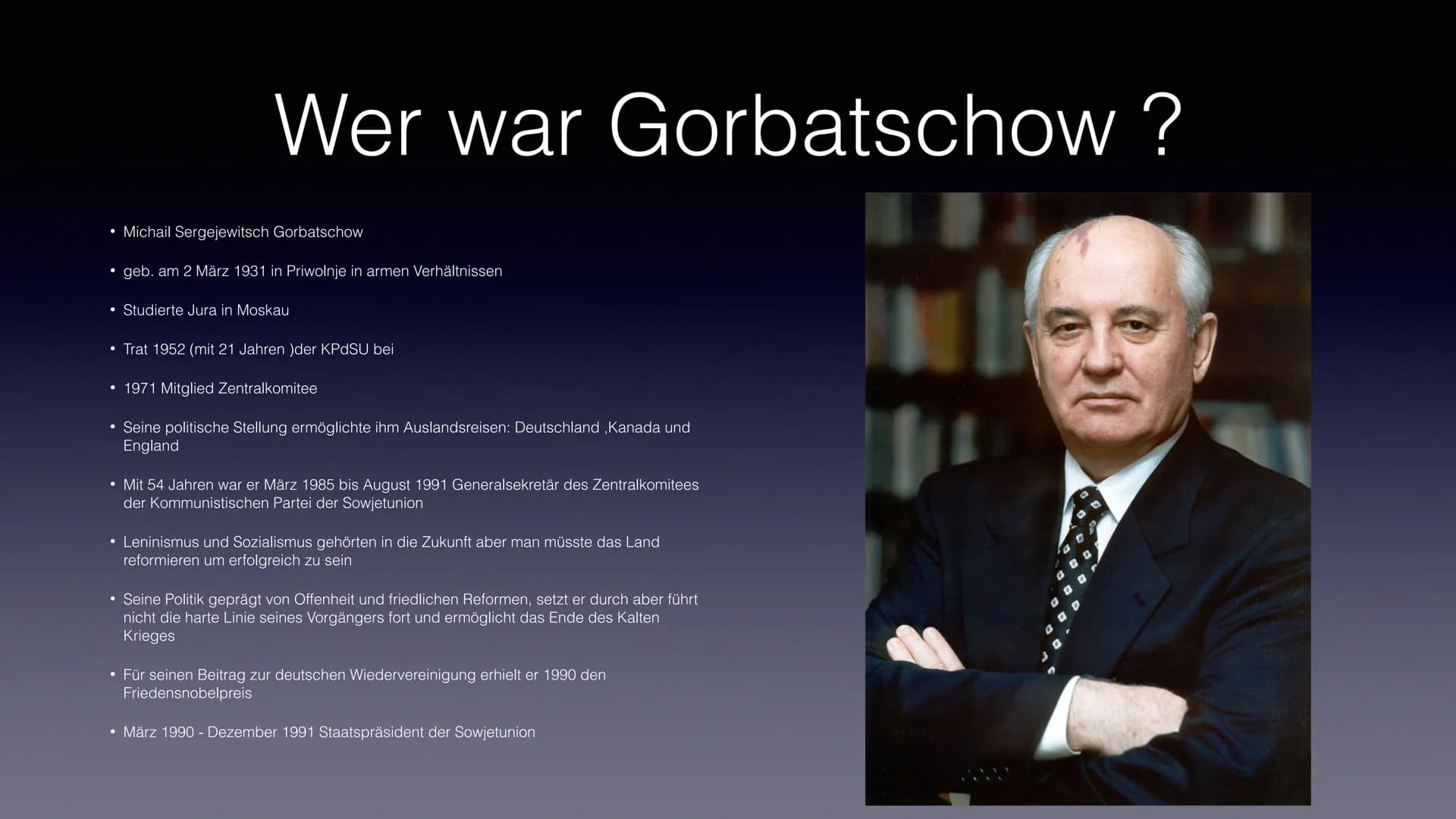 Wer war Gorbatschow ?

• Michail Sergejewitsch Gorbatschow

• geb. am 2 März 1931 in Priwolnje in armen Verhältnissen

• Studierte Jura in Moskau

• Trat 1952 (mit 21 Jahren )der KPdSU bei

• 1971 Mitglied Zentralkomitee

• Seine politische Stellung ermöglichte ihm Auslandsreisen: Deutschland ,Kanada und England

• Mit 54 Jahren war er März 1985 bis August 1991 Generalsekretär des Zentralkomitees der Kommunistischen Partei der Sowjetunion

• Leninismus und Sozialismus gehörten in die Zukunft aber man müsste das Land reformieren um erfolgreich zu sein

• Seine Politik geprägt von Offenheit und friedlichen Reformen, setzt er durch aber führt nicht die harte Linie seines Vorgängers fort und ermöglicht das Ende des Kalten Krieges

• Für seinen Beitrag zur deutschen Wiedervereinigung erhielt er 1990 den Friedensnobelpreis

• März 1990 - Dezember 1991 Staatspräsident der Sowjetunion